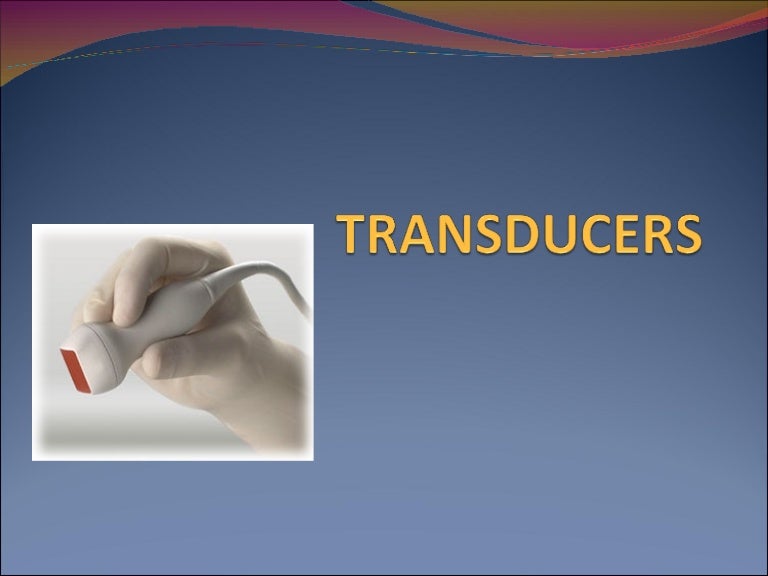 TRANSDUCERS